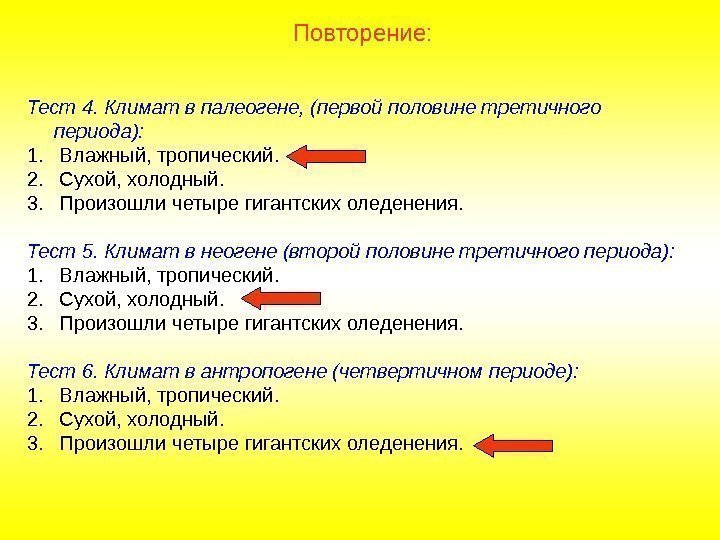 Повторение:

Тест 4. Климат в палеогене, (первой половине третичного периода):
1. Влажный, тропический.
2. Сухой, холодный.
3. Произошли четыре гигантских оледенения.

Тест 5. Климат в неогене (второй половине третичного периода):
1. Влажный, тропический.
2. Сухой, холодный.
3. Произошли четыре гигантских оледенения.

Тест 6. Климат в антропогене (четвертичном периоде):
1. Влажный, тропический.
2. Сухой, холодный.
3. Произошли четыре гигантских оледенения.